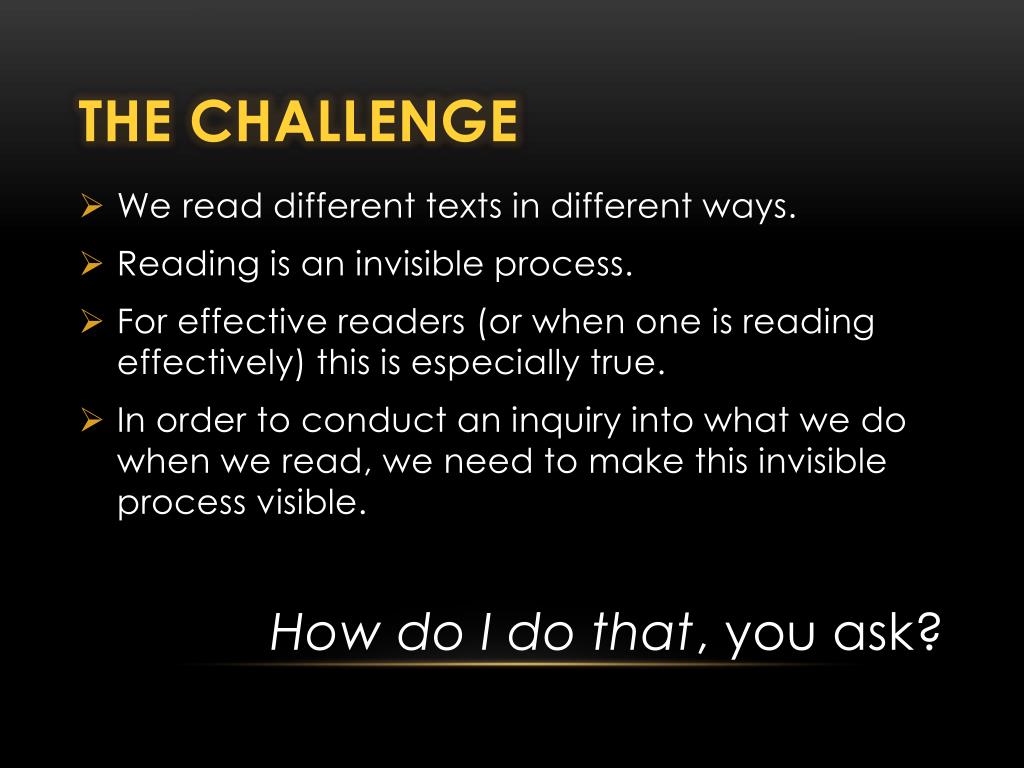 THE CHALLENGE

➢ We read different texts in different ways.

➢ Reading is an invisible process.

➢ For effective readers (or when one is reading effectively) this is especially true.

➢ In order to conduct an inquiry into what we do when we read, we need to make this invisible process visible.

How do I do that, you ask?